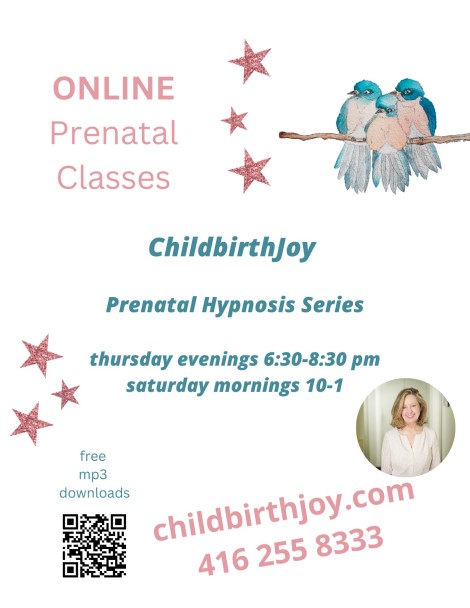 ONLINE
Prenatal
Classes

ChildbirthJoy

Prenatal Hypnosis Series

thursday evenings 6:30-8:30 pm
saturday mornings 10-1

free
mp3
downloads

childbirthjoy.com
416 255 8333